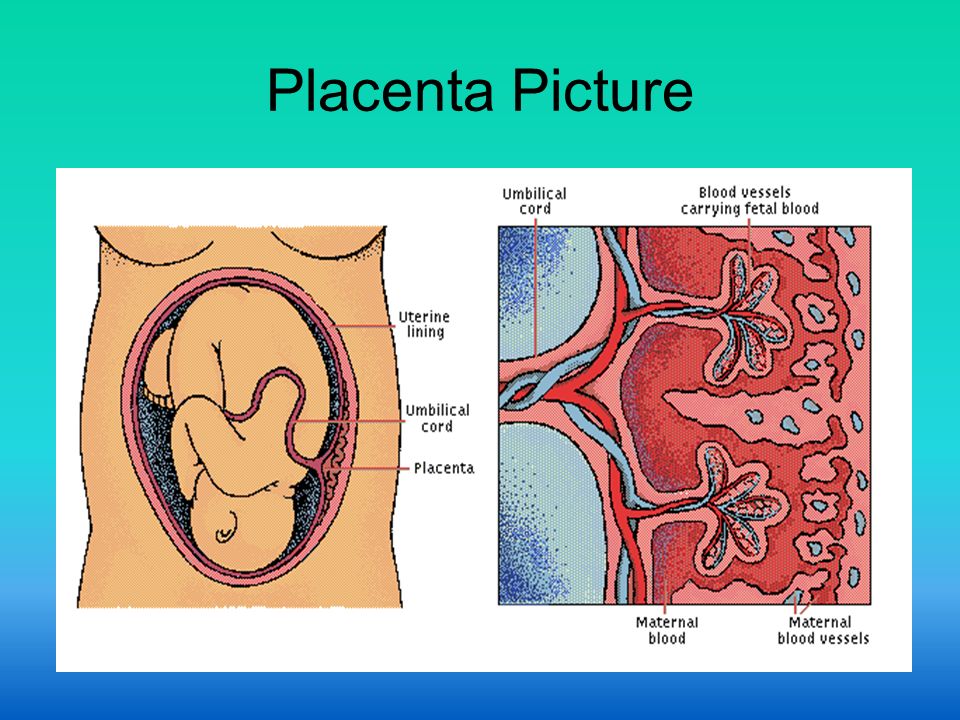 Placenta Picture

Uterine lining

Umbilical cord

Placenta

Umbilical cord

Blood vessels carrying fetal blood

Maternal blood

Maternal blood vessels